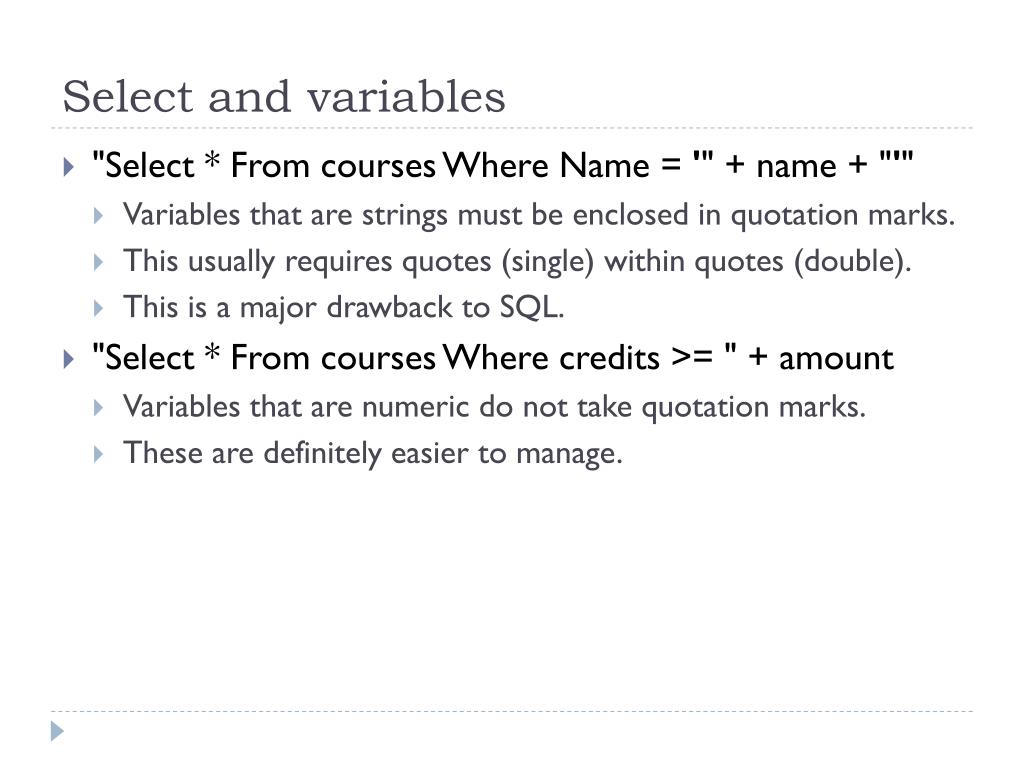 Select and variables

"Select * From courses Where Name = '" + name + "'"

Variables that are strings must be enclosed in quotation marks.

This usually requires quotes (single) within quotes (double).

This is a major drawback to SQL.

"Select * From courses Where credits >= " + amount

Variables that are numeric do not take quotation marks.

These are definitely easier to manage.